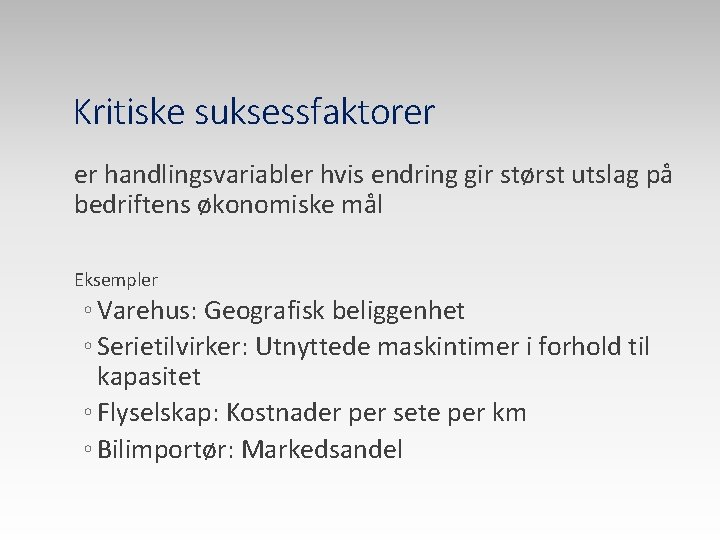 Kritiske suksessfaktorer

er handlingsvariabler hvis endring gir størst utslag på bedriftens økonomiske mål

Eksempler
◦ Varehus: Geografisk beliggenhet
◦ Serietilvirker: Utnyttede maskintimer i forhold til kapasitet
◦ Flyselskap: Kostnader per sete per km
◦ Bilimportør: Markedsandel